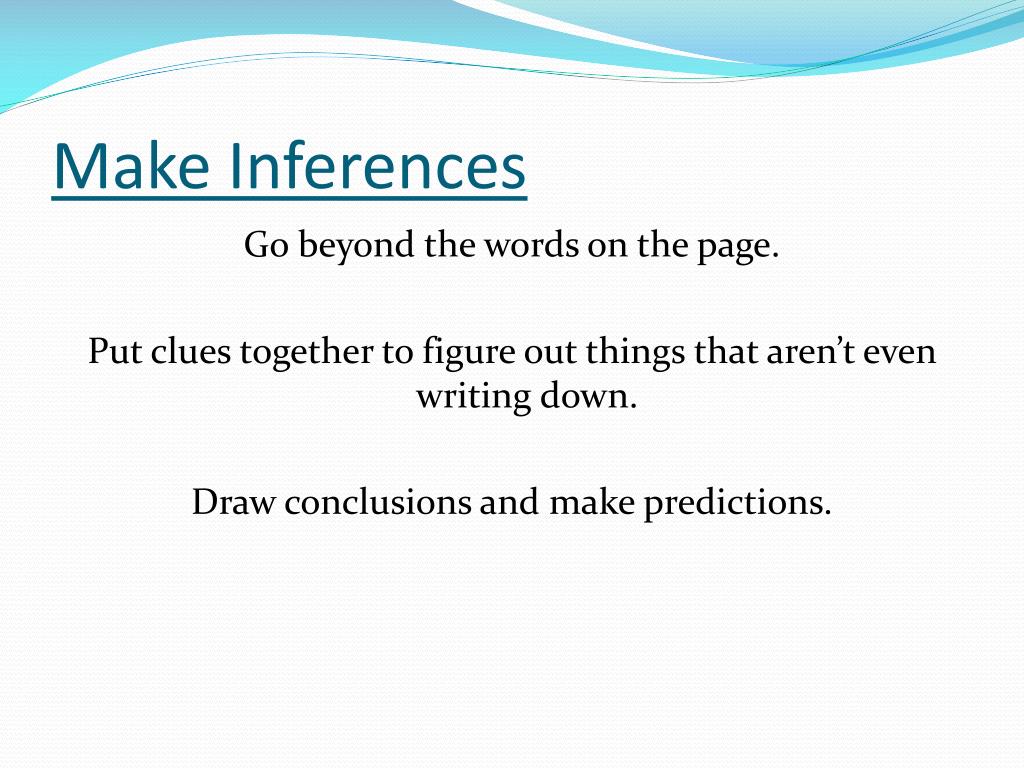 Make Inferences

Go beyond the words on the page.

Put clues together to figure out things that aren’t even writing down.

Draw conclusions and make predictions.